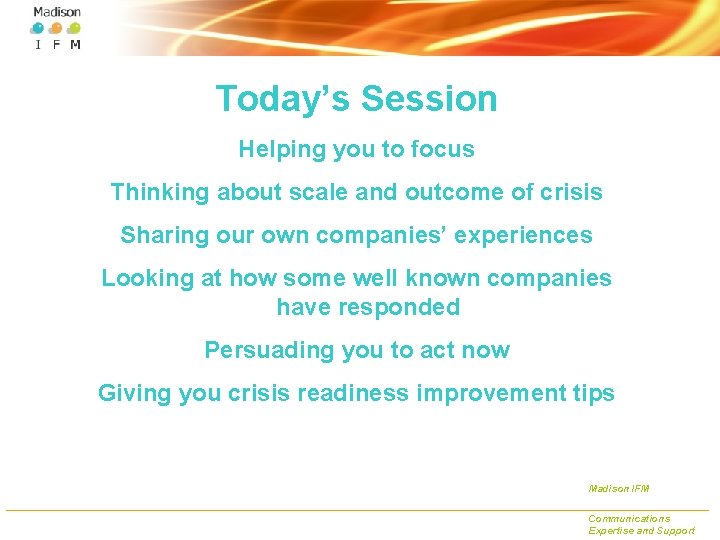 Madison
I F M

Today's Session

Helping you to focus

Thinking about scale and outcome of crisis

Sharing our own companies' experiences

Looking at how some well known companies have responded

Persuading you to act now

Giving you crisis readiness improvement tips

Madison IFM

Communications
Expertise and Support